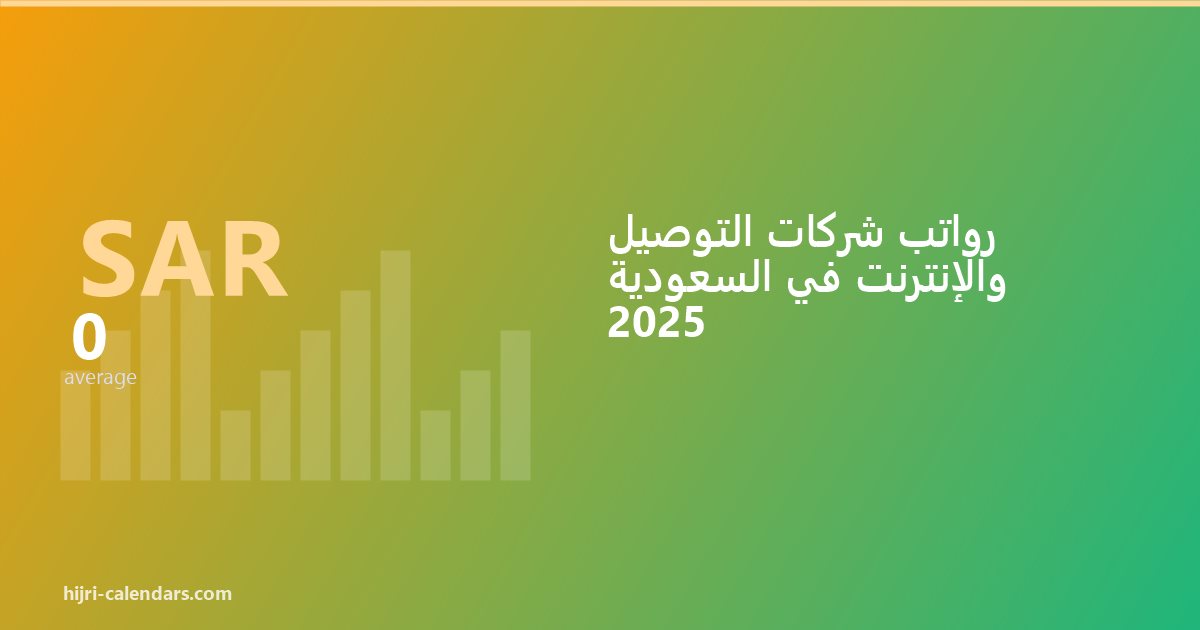 SAR
0
average

رواتب شركات التوصيل والإنترنت في السعودية 2025

hijri-calendars.com